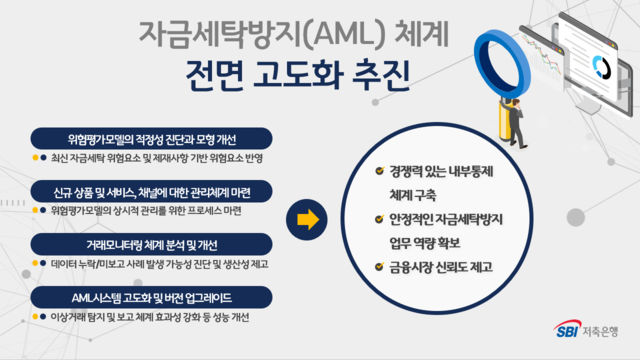 자금세탁방지(AML) 체계
전면 고도화 추진

위험평가모델의 적정성 진단과 모형 개선
최신 자금세탁 위험요소 및 제재사항 기반 위험요소 반영

신규 상품 및 서비스, 채널에 대한 관리체계 마련
위험평가모델의 상시적 관리를 위한 프로세스 마련

거래모니터링 체계 분석 및 개선
데이터 누락/미보고 사례 발생 가능성 진단 및 생산성 제고

AML시스템 고도화 및 버전 업그레이드
이상거래 탐지 및 보고 체계 효과성 강화 등 성능 개선

경쟁력 있는 내부통제 체계 구축

안정적인 자금세탁방지 업무 역량 확보

금융시장 신뢰도 제고

SBI 저축은행